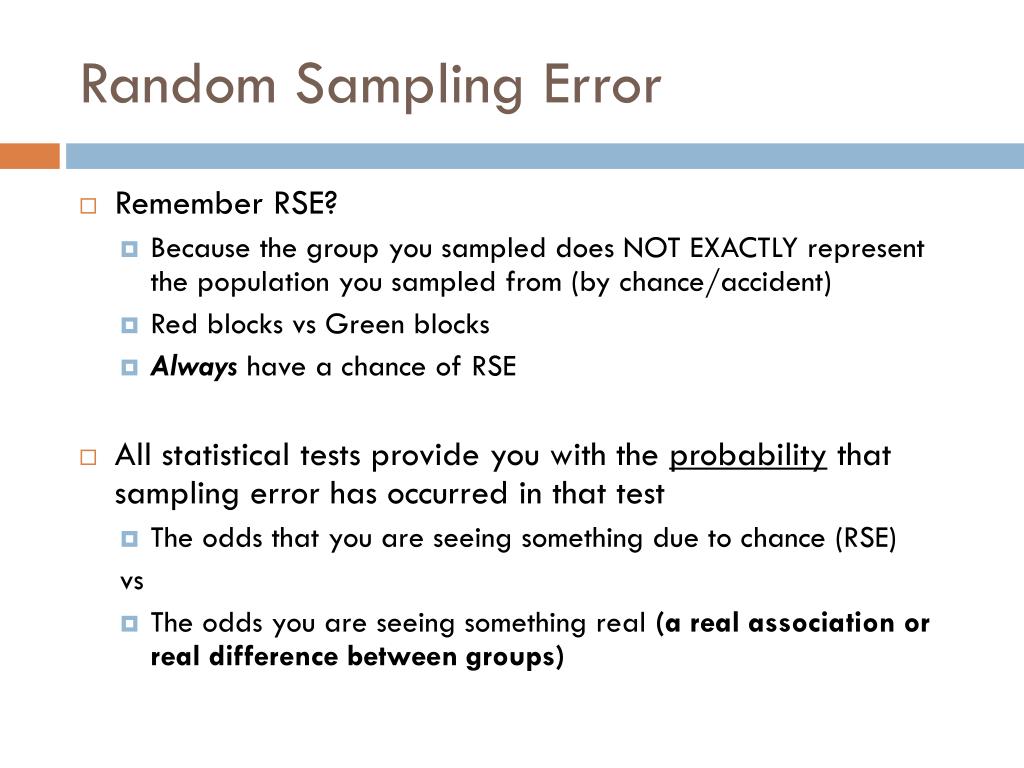 Random Sampling Error

Remember RSE?

Because the group you sampled does NOT EXACTLY represent the population you sampled from (by chance/accident)

Red blocks vs Green blocks

Always have a chance of RSE

All statistical tests provide you with the probability that sampling error has occurred in that test

The odds that you are seeing something due to chance (RSE)

vs

The odds you are seeing something real (a real association or real difference between groups)